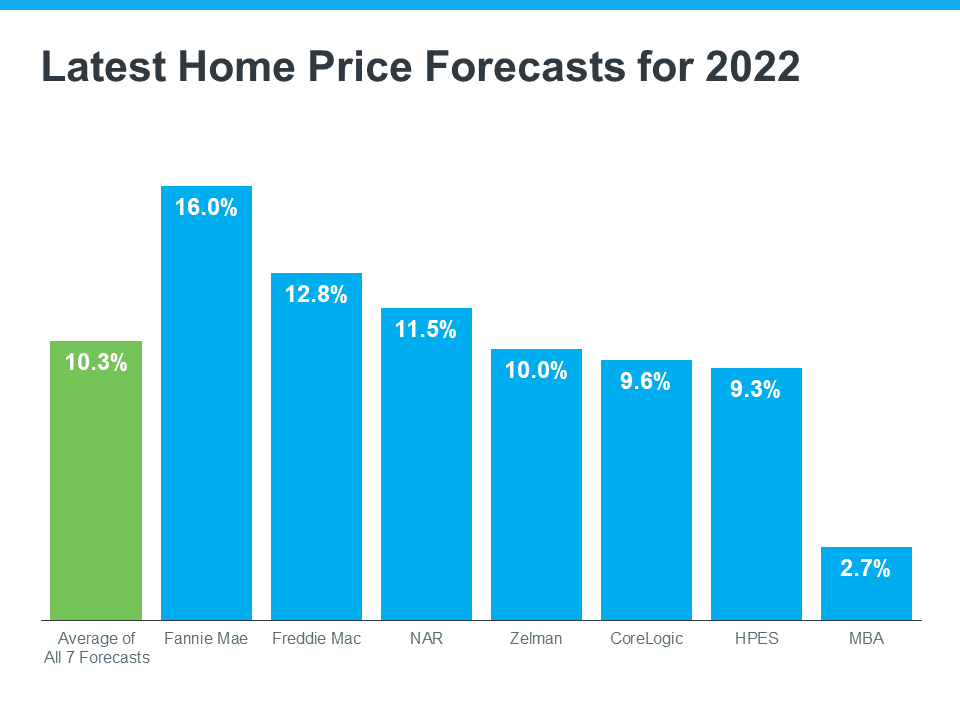 Latest Home Price Forecasts for 2022

10.3%
16.0%
12.8%
11.5%
10.0%
9.6%
9.3%
2.7%

Average of All 7 Forecasts
Fannie Mae
Freddie Mac
NAR
Zelman
CoreLogic
HPES
MBA